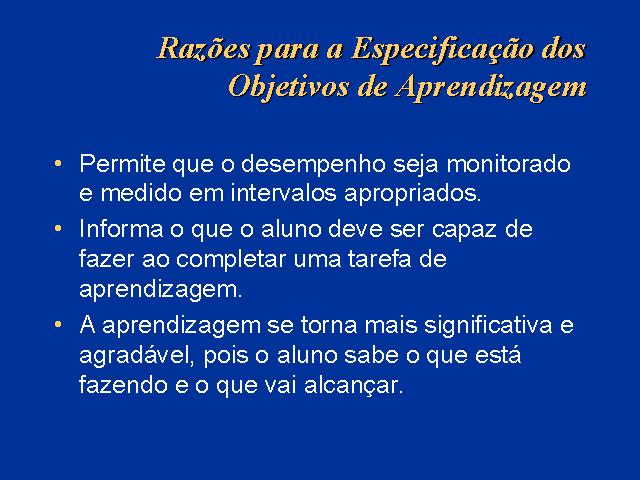 Razões para a Especificação dos Objetivos de Aprendizagem

• Permite que o desempenho seja monitorado e medido em intervalos apropriados.

• Informa o que o aluno deve ser capaz de fazer ao completar uma tarefa de aprendizagem.

• A aprendizagem se torna mais significativa e agradável, pois o aluno sabe o que está fazendo e o que vai alcançar.